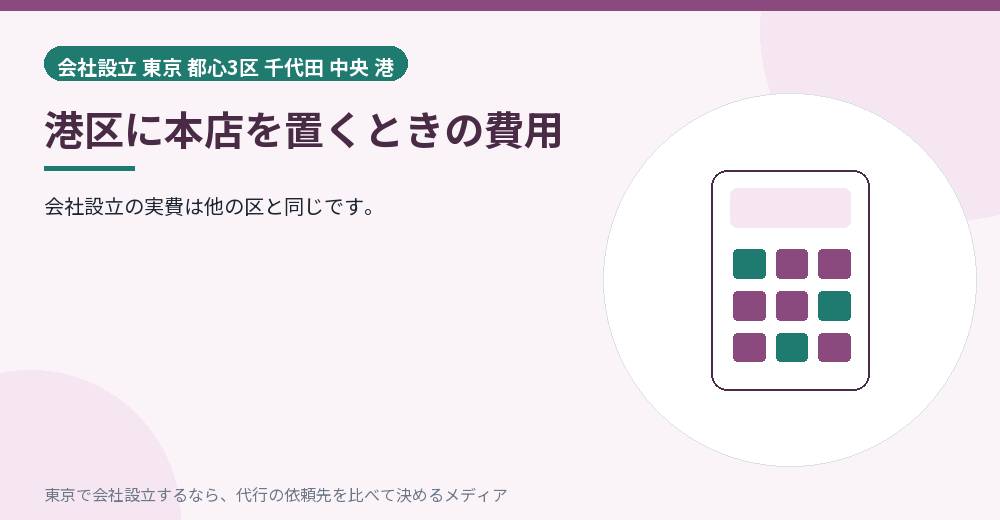 会社設立 東京 都心3区 千代田 中央 港

港区に本店を置くときの費用

会社設立の実費は他の区と同じです。

東京で会社設立するなら、代行の依頼先を比べて決めるメディア